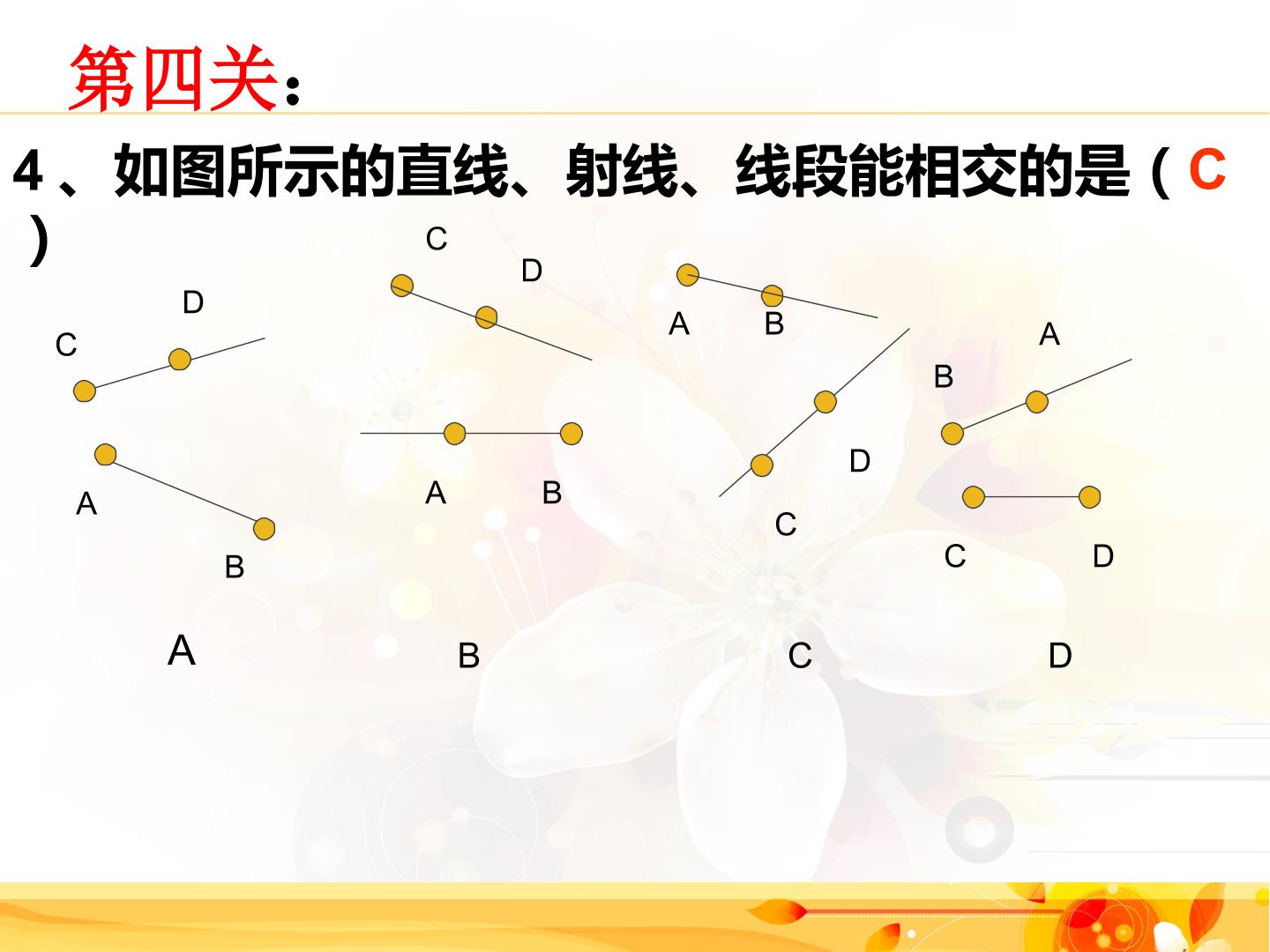 第四关：

4、如图所示的直线、射线、线段能相交的是（ C ）

C D A B

C D A B

A B D C

A B C D

A B C D